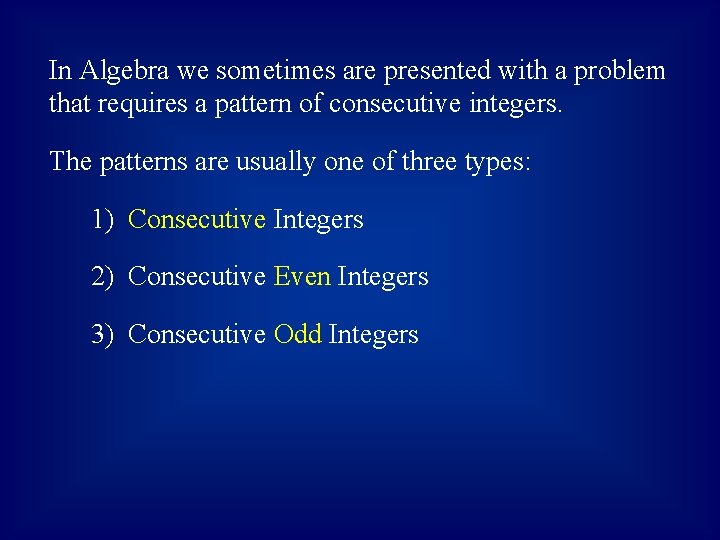 In Algebra we sometimes are presented with a problem that requires a pattern of consecutive integers.

The patterns are usually one of three types:

1) Consecutive Integers

2) Consecutive Even Integers

3) Consecutive Odd Integers